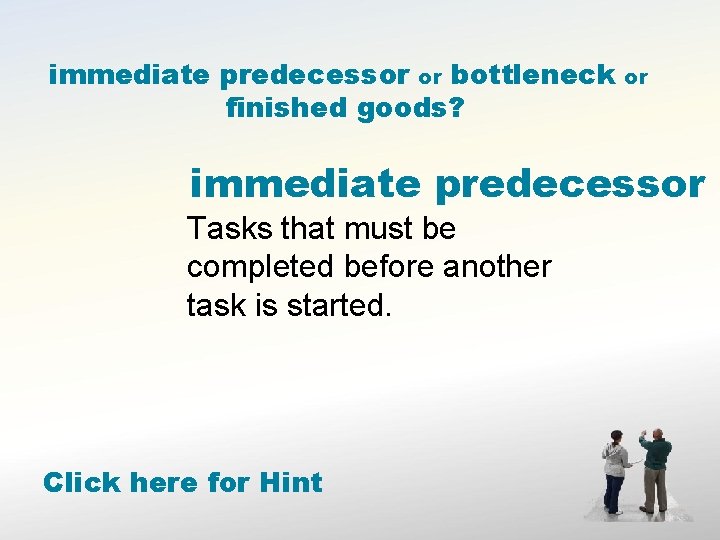 immediate predecessor or bottleneck or finished goods?

immediate predecessor

Tasks that must be completed before another task is started.

Click here for Hint